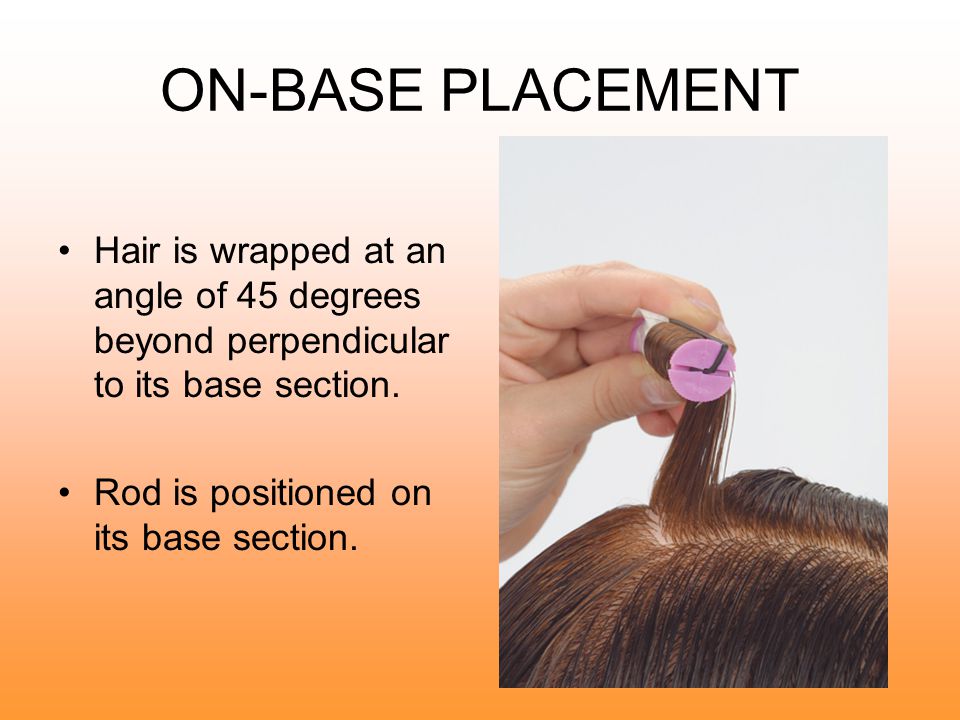 ON-BASE PLACEMENT

• Hair is wrapped at an angle of 45 degrees beyond perpendicular to its base section.

• Rod is positioned on its base section.